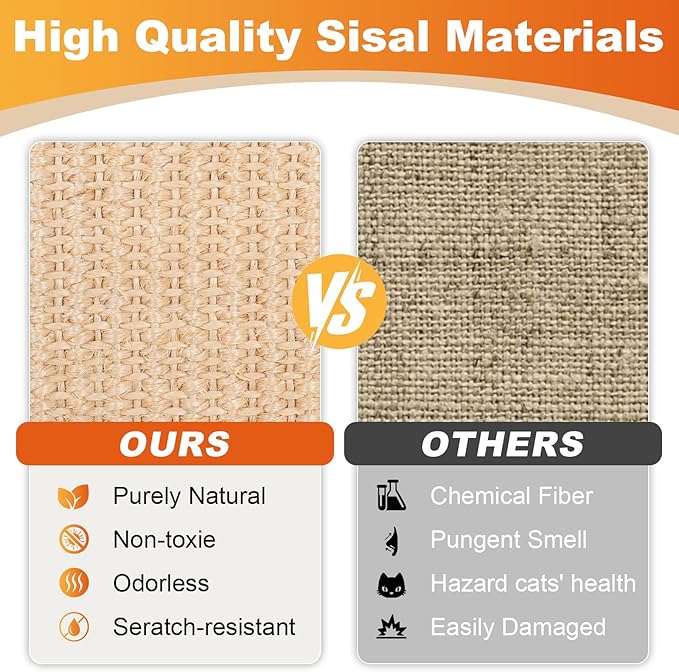 High Quality Sisal Materials

VS

OURS

Purely Natural

Non-toxie

Odorless

Seratch-resistant

OTHERS

Chemical Fiber

Pungent Smell

Hazard cats' health

Easily Damaged